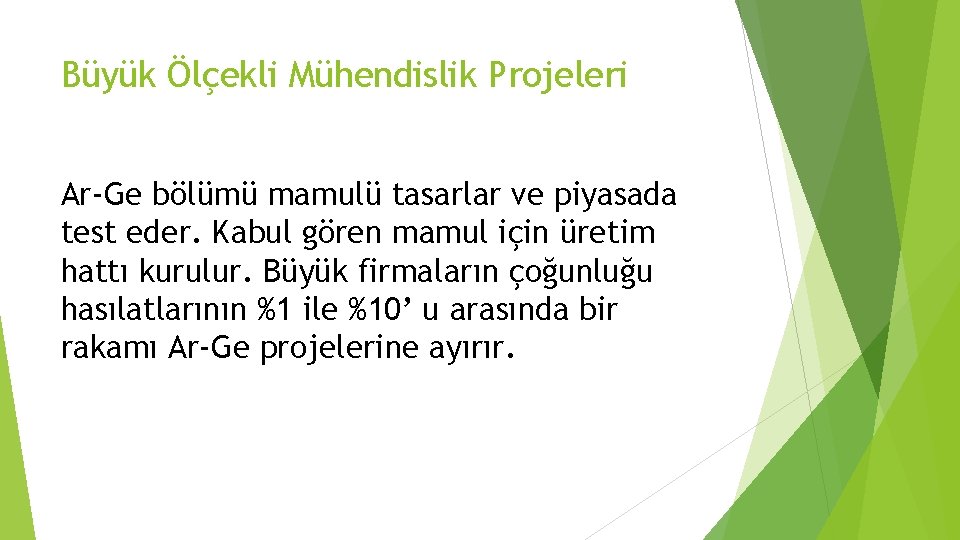 Büyük Ölçekli Mühendislik Projeleri

Ar-Ge bölümü mamulü tasarlar ve piyasada test eder. Kabul gören mamul için üretim hattı kurulur. Büyük firmaların çoğunluğu hasılatlarının %1 ile %10’ u arasında bir rakamı Ar-Ge projelerine ayırır.